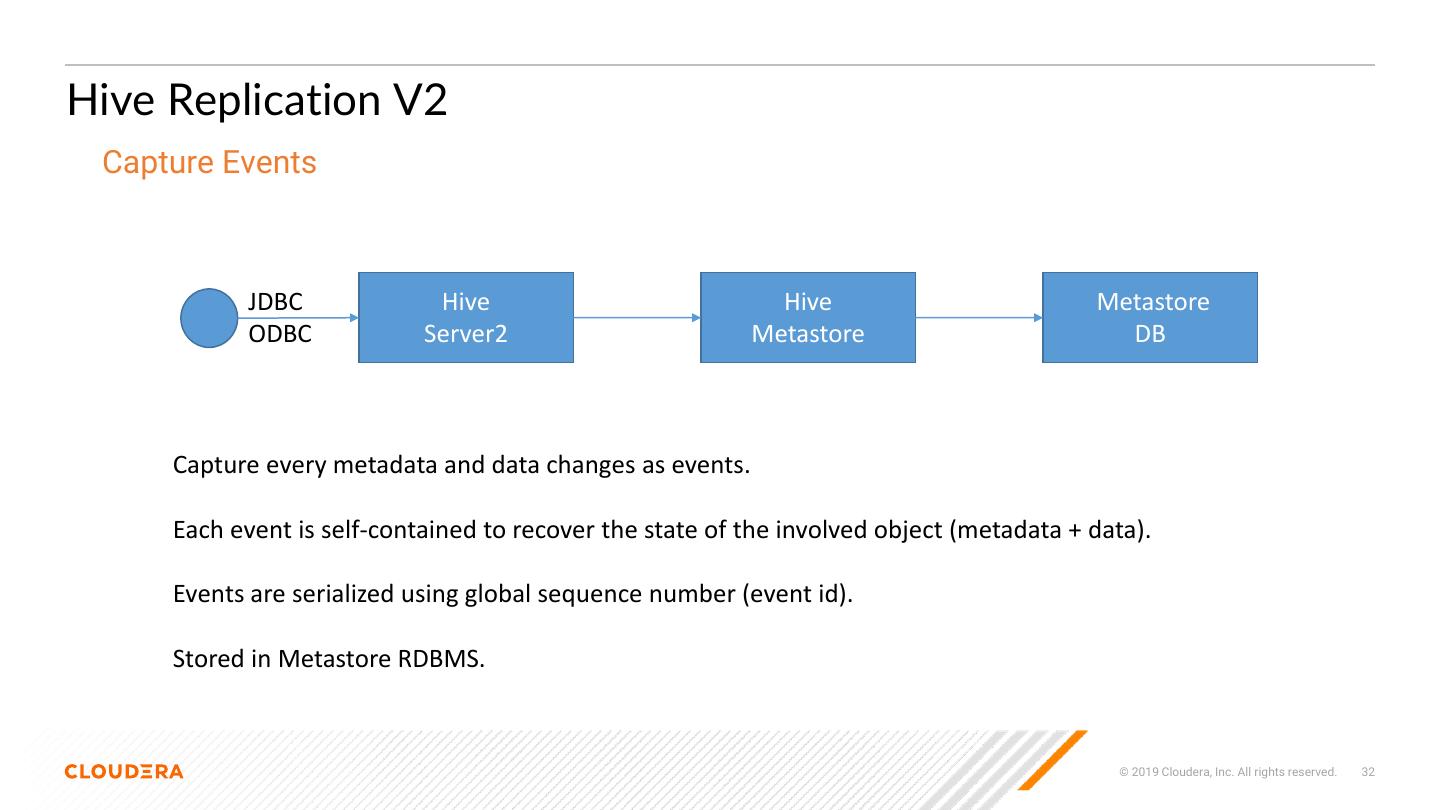 Hive Replication V2

Capture Events

JDBC
ODBC

Hive
Server2

Hive
Metastore

Metastore
DB

Capture every metadata and data changes as events.

Each event is self-contained to recover the state of the involved object (metadata + data).

Events are serialized using global sequence number (event id).

Stored in Metastore RDBMS.

CLOUDERA

© 2019 Cloudera, Inc. All rights reserved. 32